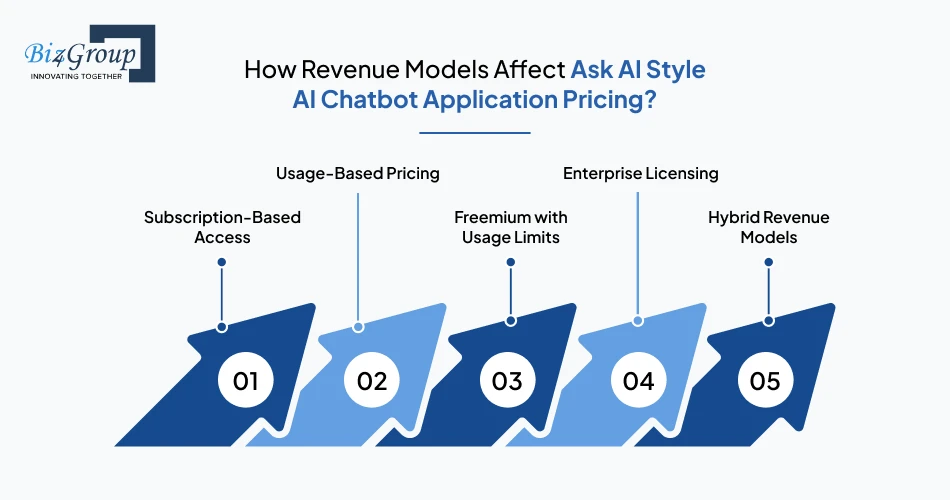 Biz4Group
INNOVATING TOGETHER

How Revenue Models Affect Ask AI Style AI Chatbot Application Pricing?

Subscription-Based Access

Usage-Based Pricing

Freemium with Usage Limits

Enterprise Licensing

Hybrid Revenue Models

01

02

03

04

05